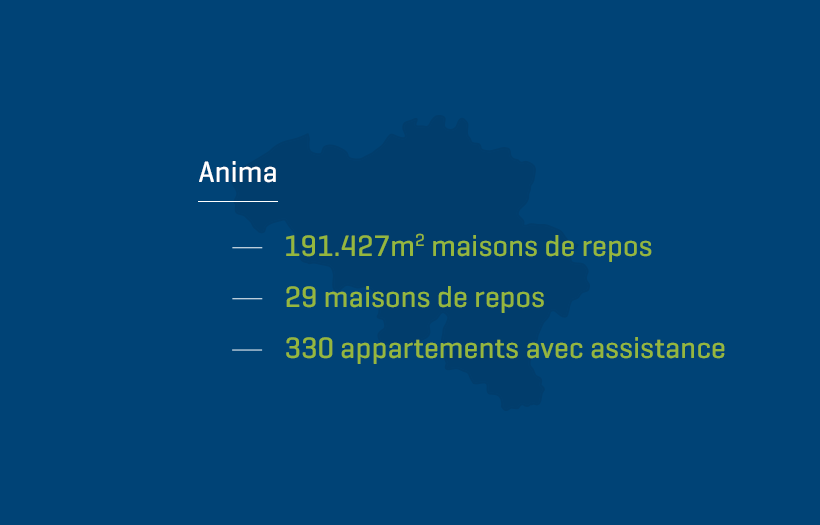 Anima

— 191.427$m^2$ maisons de repos

— 29 maisons de repos

— 330 appartements avec assistance